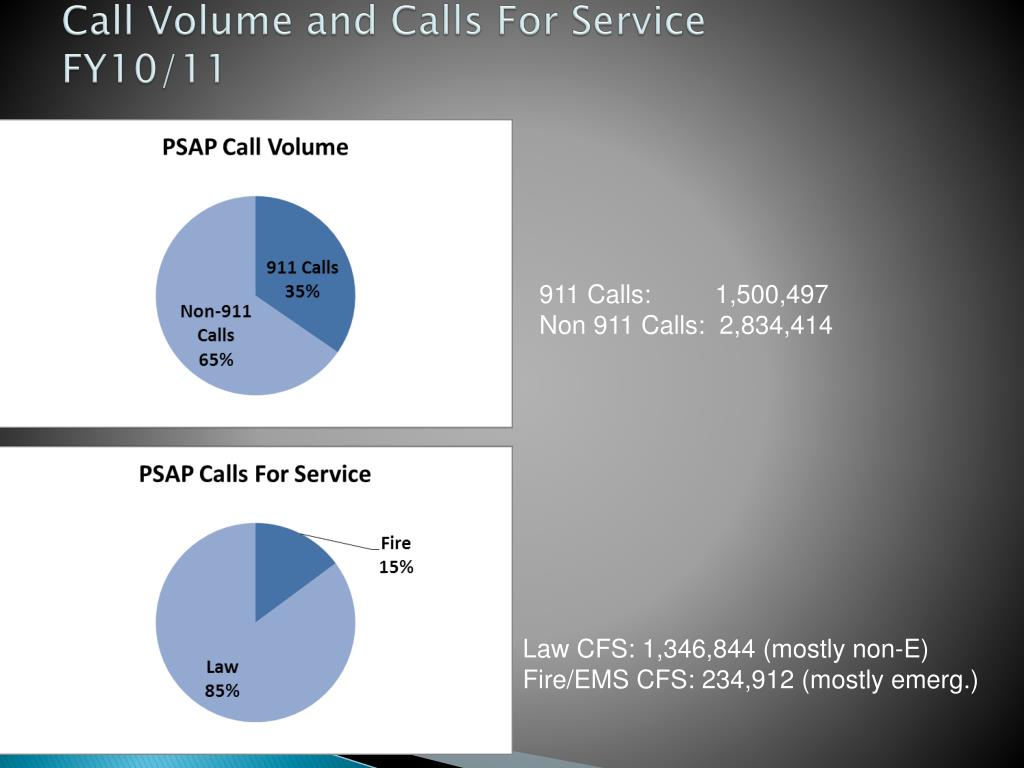 Call Volume and Calls For Service FY10/11

PSAP Call Volume

911 Calls 35%

Non-911 Calls 65%

911 Calls: 1,500,497
Non 911 Calls: 2,834,414

PSAP Calls For Service

Fire 15%

Law 85%

Law CFS: 1,346,844 (mostly non-E)
Fire/EMS CFS: 234,912 (mostly emerg.)